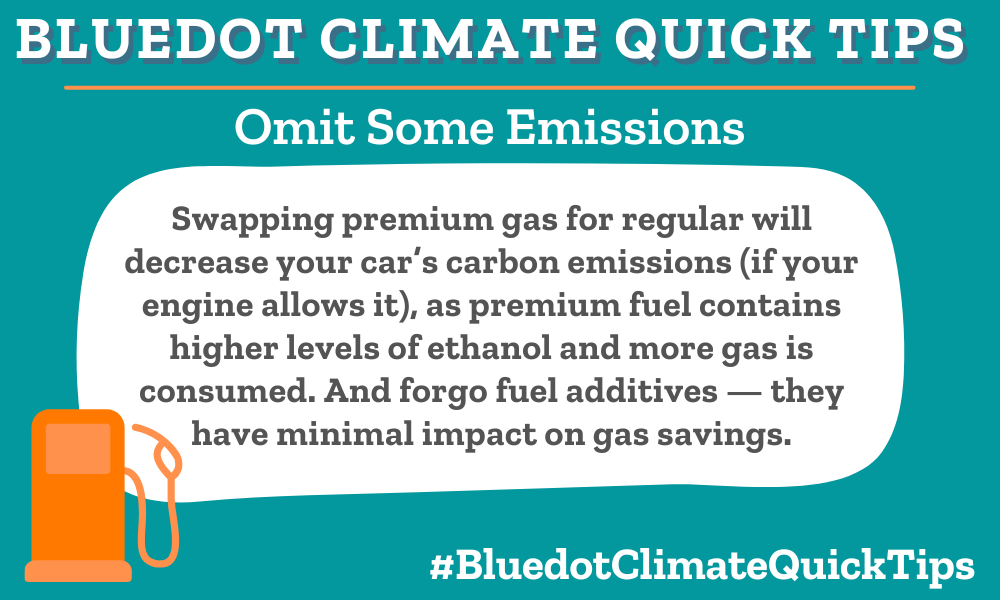 BLUEDOT CLIMATE QUICK TIPS

Omit Some Emissions

Swapping premium gas for regular will decrease your car's carbon emissions (if your engine allows it), as premium fuel contains higher levels of ethanol and more gas is consumed. And forgo fuel additives — they have minimal impact on gas savings.

#BluedotClimateQuickTips